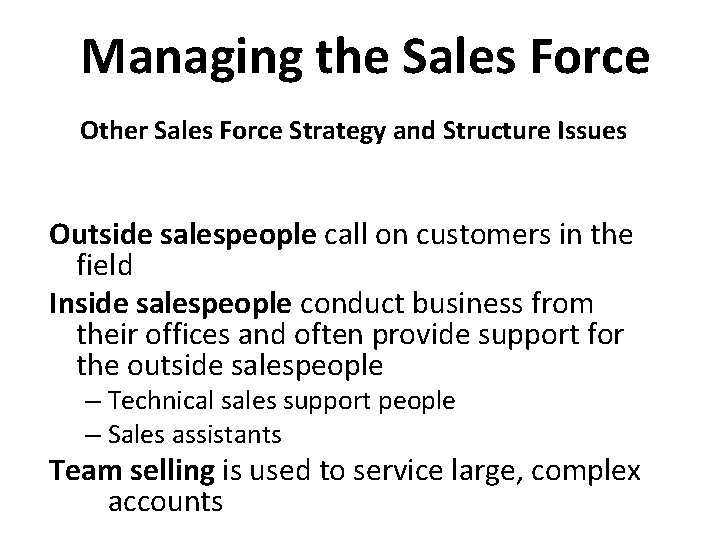 Managing the Sales Force

Other Sales Force Strategy and Structure Issues

Outside salespeople call on customers in the field

Inside salespeople conduct business from their offices and often provide support for the outside salespeople

– Technical sales support people

– Sales assistants

Team selling is used to service large, complex accounts